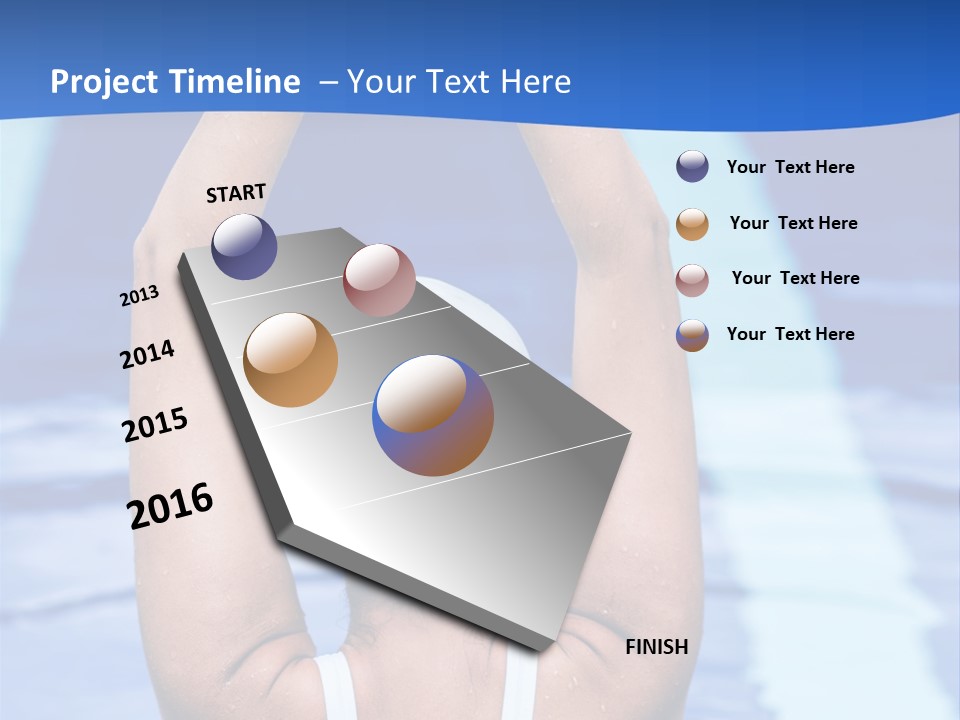 Project Timeline – Your Text Here

START

2013

2014

2015

2016

FINISH

Your Text Here

Your Text Here

Your Text Here

Your Text Here